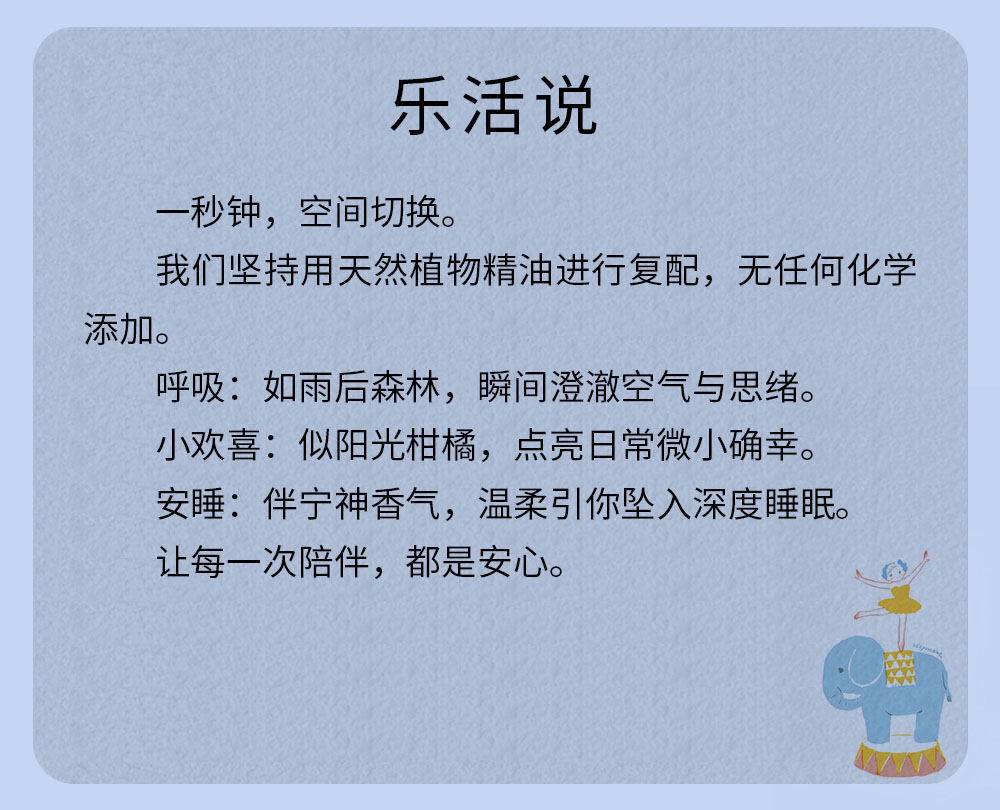 乐活说

一秒钟，空间切换。

我们坚持用天然植物精油进行复配，无任何化学添加。

呼吸：如雨后森林，瞬间澄澈空气与思绪。

小欢喜：似阳光柑橘，点亮日常微小确幸。

安睡：伴宁神香气，温柔引你坠入深度睡眠。

让每一次陪伴，都是安心。